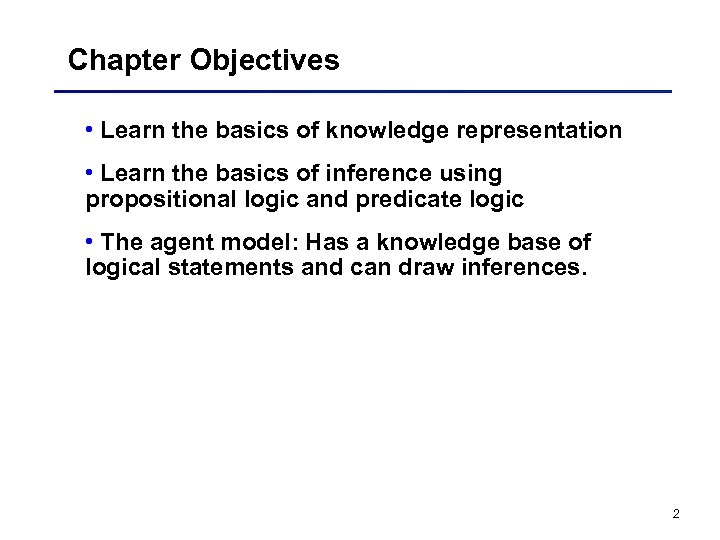 Chapter Objectives

• Learn the basics of knowledge representation

• Learn the basics of inference using propositional logic and predicate logic

• The agent model: Has a knowledge base of logical statements and can draw inferences.

2